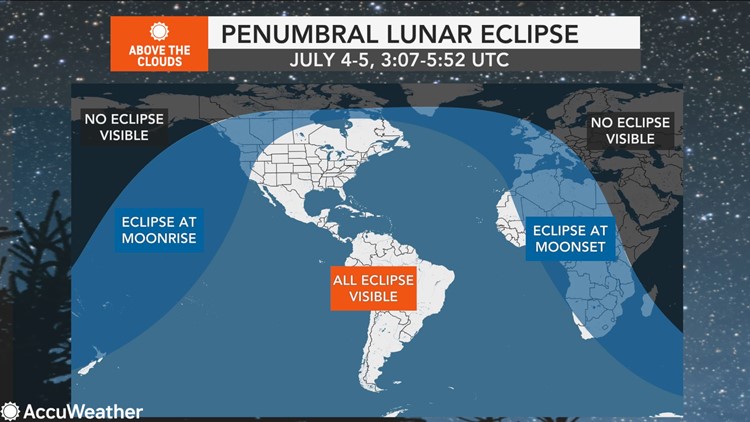 ABOVE THE CLOUDS

PENUMBRAL LUNAR ECLIPSE

JULY 4-5, 3:07-5:52 UTC

NO ECLIPSE VISIBLE

NO ECLIPSE VISIBLE

ECLIPSE AT MOONRISE

ECLIPSE AT MOONSET

ALL ECLIPSE VISIBLE

AccuWeather